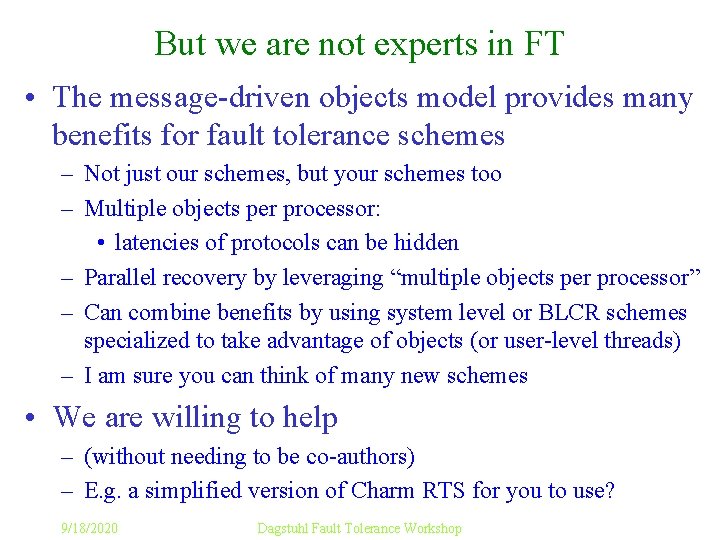 But we are not experts in FT

• The message-driven objects model provides many benefits for fault tolerance schemes
– Not just our schemes, but your schemes too
– Multiple objects per processor:
• latencies of protocols can be hidden
– Parallel recovery by leveraging “multiple objects per processor”
– Can combine benefits by using system level or BLCR schemes specialized to take advantage of objects (or user-level threads)
– I am sure you can think of many new schemes
• We are willing to help
– (without needing to be co-authors)
– E.g. a simplified version of Charm RTS for you to use?

9/18/2020 Dagstuhl Fault Tolerance Workshop